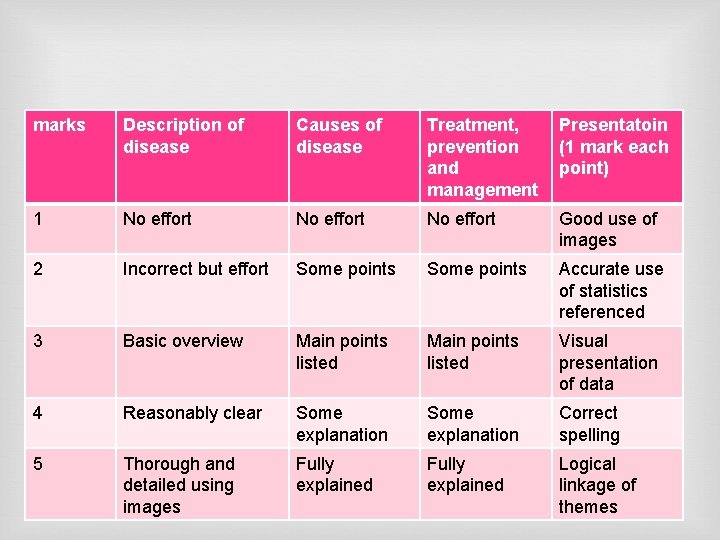 | marks | Description of disease | Causes of disease | Treatment, prevention and management | Presentatoin (1 mark each point) |
|---|---|---|---|---|
| 1 | No effort | No effort | No effort | Good use of images |
| 2 | Incorrect but effort | Some points | Some points | Accurate use of statistics referenced |
| 3 | Basic overview | Main points listed | Main points listed | Visual presentation of data |
| 4 | Reasonably clear | Some explanation | Some explanation | Correct spelling |
| 5 | Thorough and detailed using images | Fully explained | Fully explained | Logical linkage of themes |